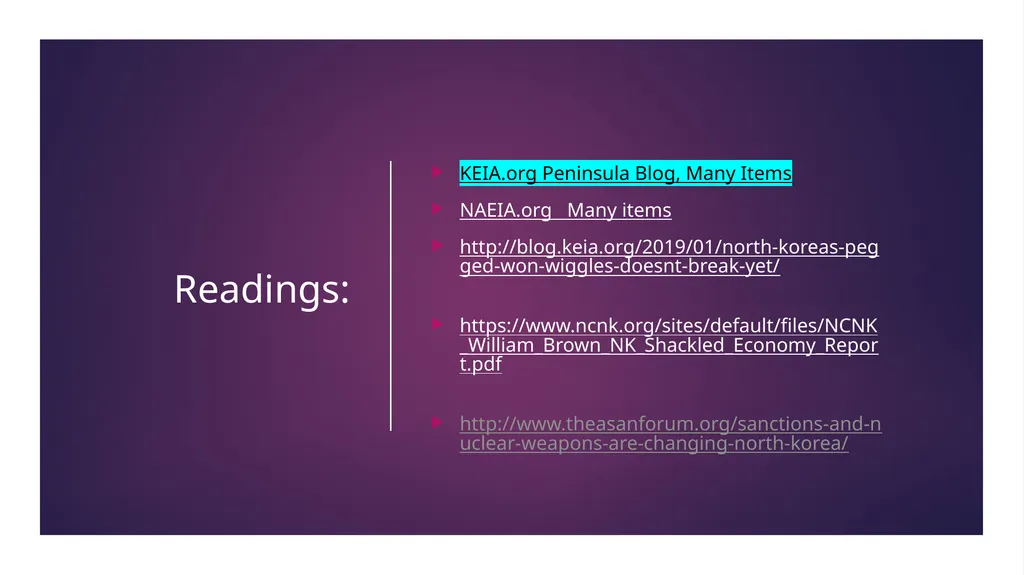 Readings:

KEIA.org Peninsula Blog, Many Items

NAEIA.org Many items

http://blog.keia.org/2019/01/north-koreas-pegged-won-wiggles-doesnt-break-yet/

https://www.ncnk.org/sites/default/files/NCNK_William_Brown_NK_Shackled_Economy_Report.pdf

http://www.theasanforum.org/sanctions-and-nuclear-weapons-are-changing-north-korea/